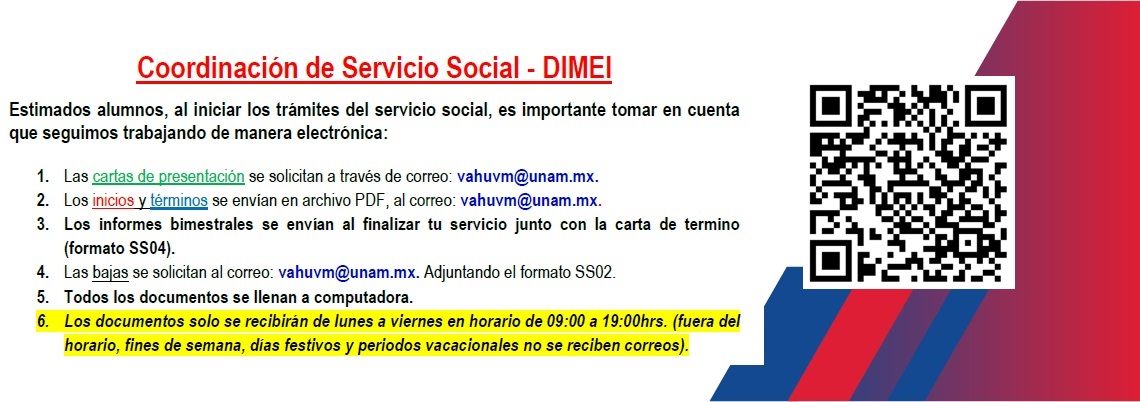 Coordinación de Servicio Social - DIMEI

Estimados alumnos, al iniciar los trámites del servicio social, es importante tomar en cuenta que seguimos trabajando de manera electrónica:

1. Las cartas de presentación se solicitan a través de correo: vahuvm@unam.mx.
2. Los inicios y términos se envían en archivo PDF, al correo: vahuvm@unam.mx.
3. Los informes bimestrales se envían al finalizar tu servicio junto con la carta de termino (formato SS04).
4. Las bajas se solicitan al correo: vahuvm@unam.mx. Adjuntando el formato SS02.
5. Todos los documentos se llenan a computadora.
6. Los documentos solo se recibirán de lunes a viernes en horario de 09:00 a 19:00hrs. (fuera del horario, fines de semana, días festivos y periodos vacacionales no se reciben correos).